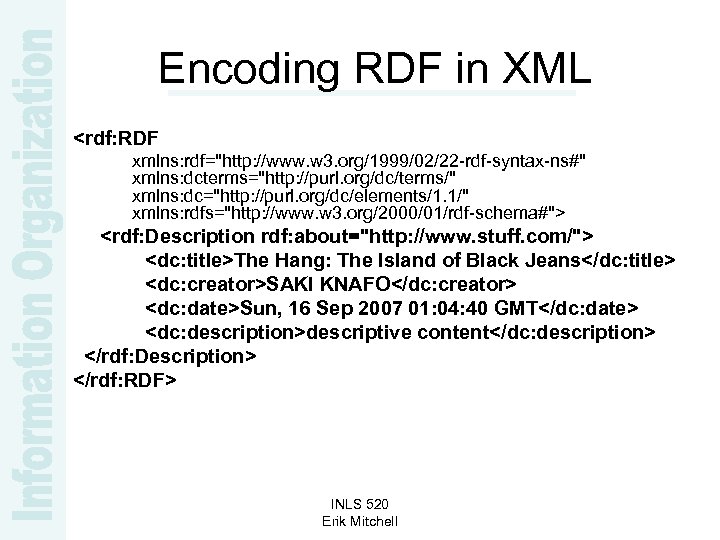 Information Organization

Encoding RDF in XML

<rdf:RDF
xmlns:rdf="http://www.w3.org/1999/02/22-rdf-syntax-ns#"
xmlns:dcterms="http://purl.org/dc/terms/"
xmlns:dc="http://purl.org/dc/elements/1.1/"
xmlns:rdfs="http://www.w3.org/2000/01/rdf-schema#">
<rdf:Description rdf:about="http://www.stuff.com/">
<dc:title>The Hang: The Island of Black Jeans</dc:title>
<dc:creator>SAKI KNAFO</dc:creator>
<dc:date>Sun, 16 Sep 2007 01:04:40 GMT</dc:date>
<dc:description>descriptive content</dc:description>
</rdf:Description>
</rdf:RDF>

INLS 520
Erik Mitchell